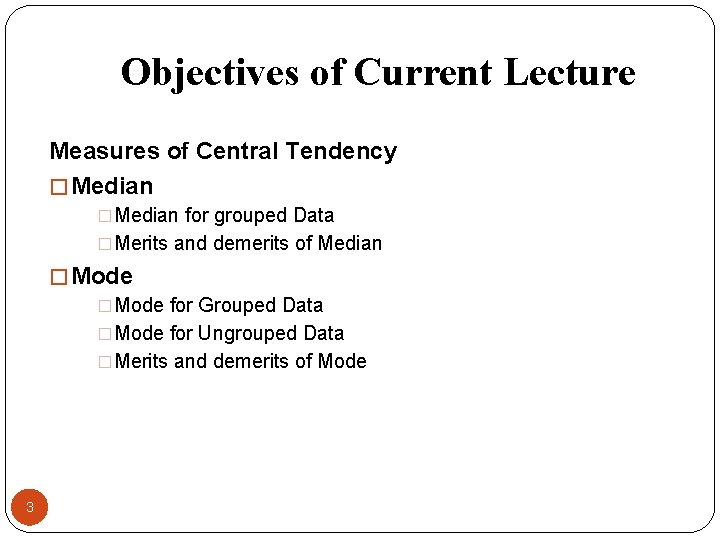 Objectives of Current Lecture

Measures of Central Tendency

□ Median

□ Median for grouped Data

□ Merits and demerits of Median

□ Mode

□ Mode for Grouped Data

□ Mode for Ungrouped Data

□ Merits and demerits of Mode

3